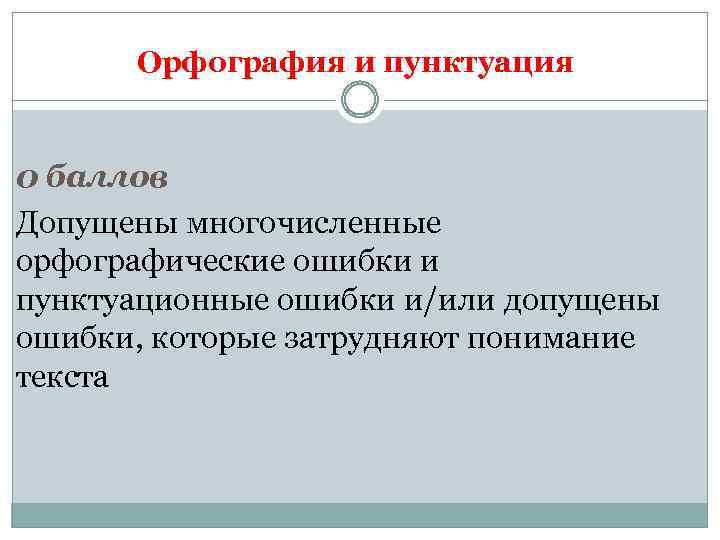 Орфография и пунктуация

0 баллов

Допущены многочисленные орфографические ошибки и пунктуационные ошибки и/или допущены ошибки, которые затрудняют понимание текста